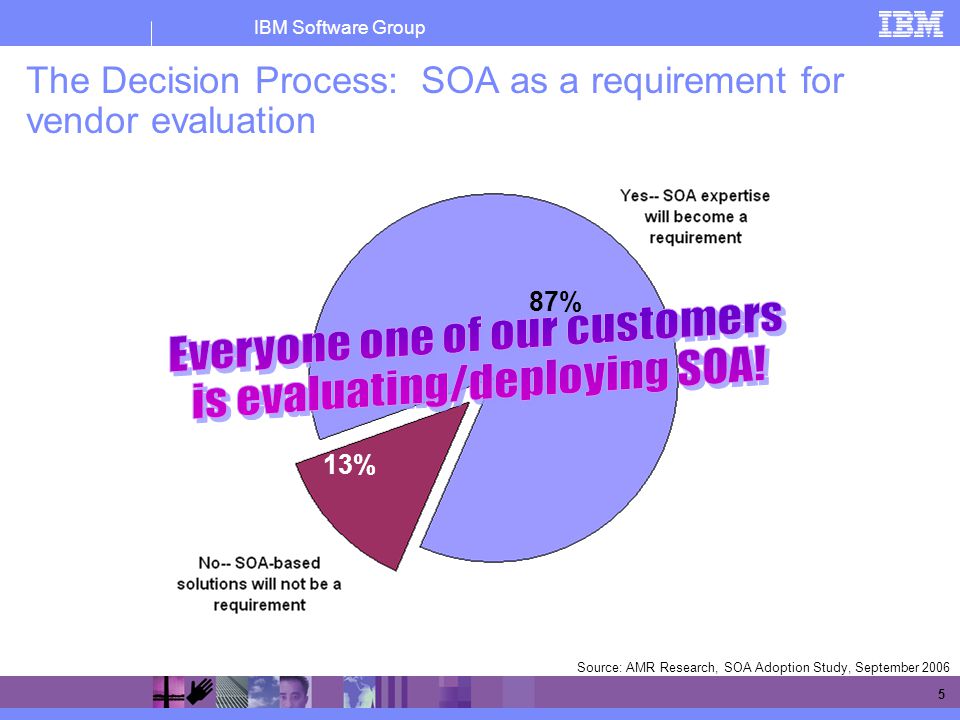 IBM Software Group

IBM

The Decision Process: SOA as a requirement for vendor evaluation

Yes-- SOA expertise will become a requirement

87%

Everyone one of our customers is evaluating/deploying SOA!

13%

No-- SOA-based solutions will not be a requirement

Source: AMR Research, SOA Adoption Study, September 2006

5